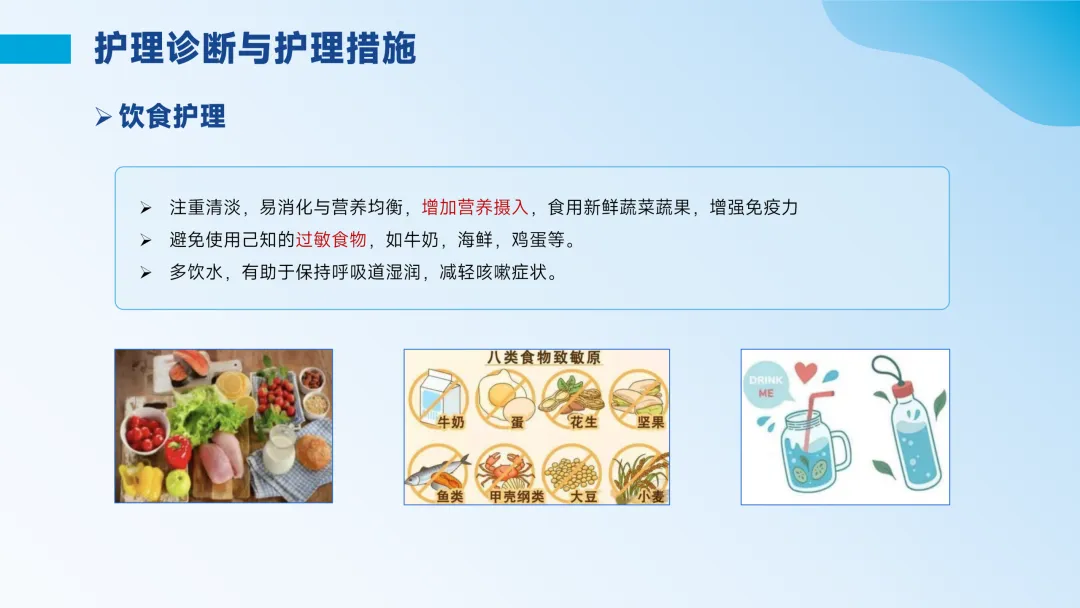 护理诊断与护理措施

➢ 饮食护理

➢ 注重清淡，易消化与营养均衡，增加营养摄入，食用新鲜蔬菜蔬果，增强免疫力
➢ 避免使用已知的过敏食物，如牛奶，海鲜，鸡蛋等。
➢ 多饮水，有助于保持呼吸道湿润，减轻咳嗽症状。

八类食物致敏原

牛奶 蛋 花生 坚果 鱼类 甲壳纲类 大豆 小麦

DRINK ME